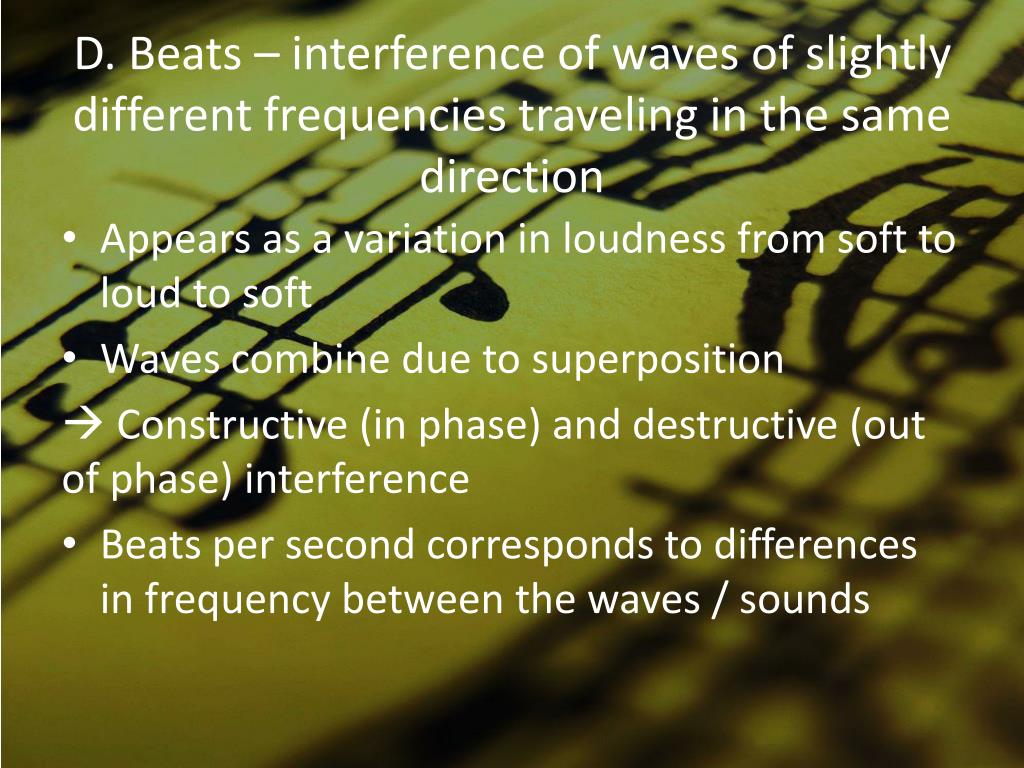 D. Beats – interference of waves of slightly different frequencies traveling in the same direction

• Appears as a variation in loudness from soft to loud to soft

• Waves combine due to superposition

→ Constructive (in phase) and destructive (out of phase) interference

• Beats per second corresponds to differences in frequency between the waves / sounds